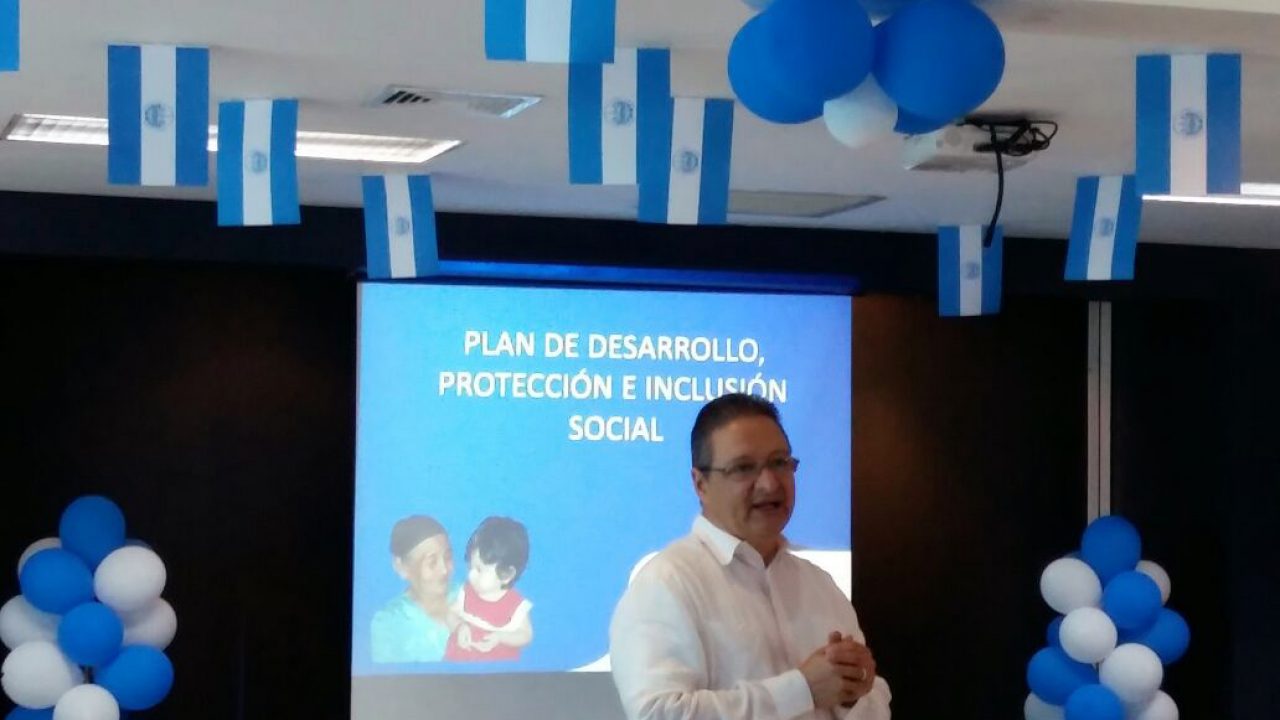 PLAN DE DESARROLLO, PROTECCIÓN E INCLUSIÓN SOCIAL